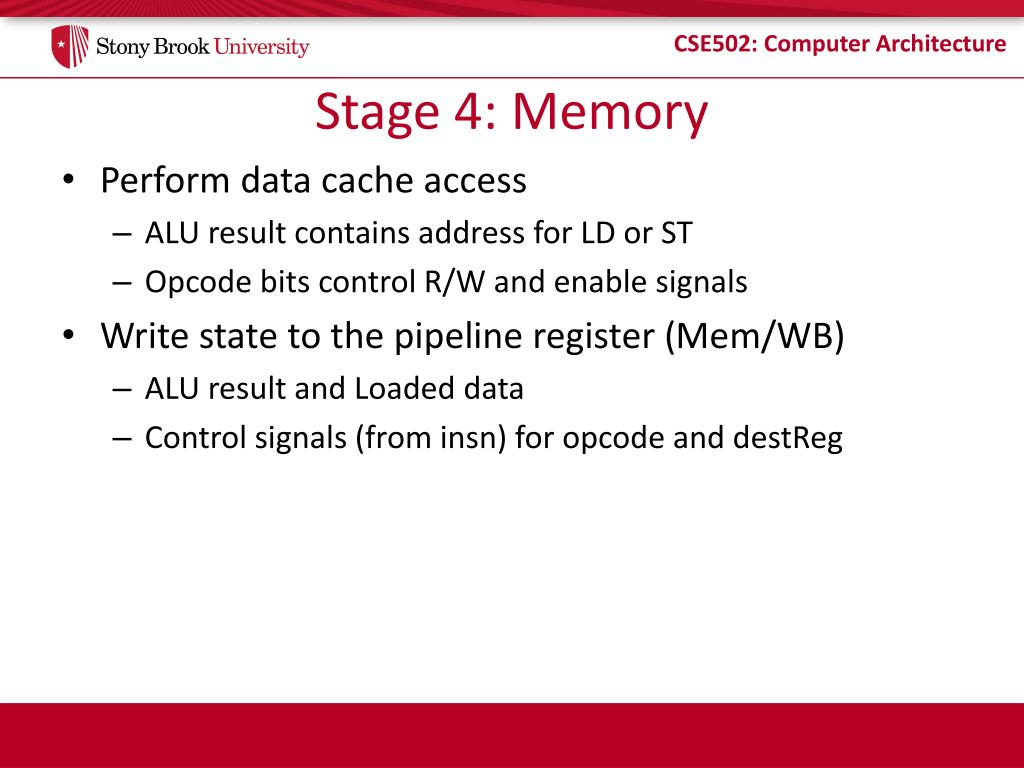 Stony Brook University

CSE502: Computer Architecture

Stage 4: Memory

• Perform data cache access
– ALU result contains address for LD or ST
– Opcode bits control R/W and enable signals

• Write state to the pipeline register (Mem/WB)
– ALU result and Loaded data
– Control signals (from insn) for opcode and destReg